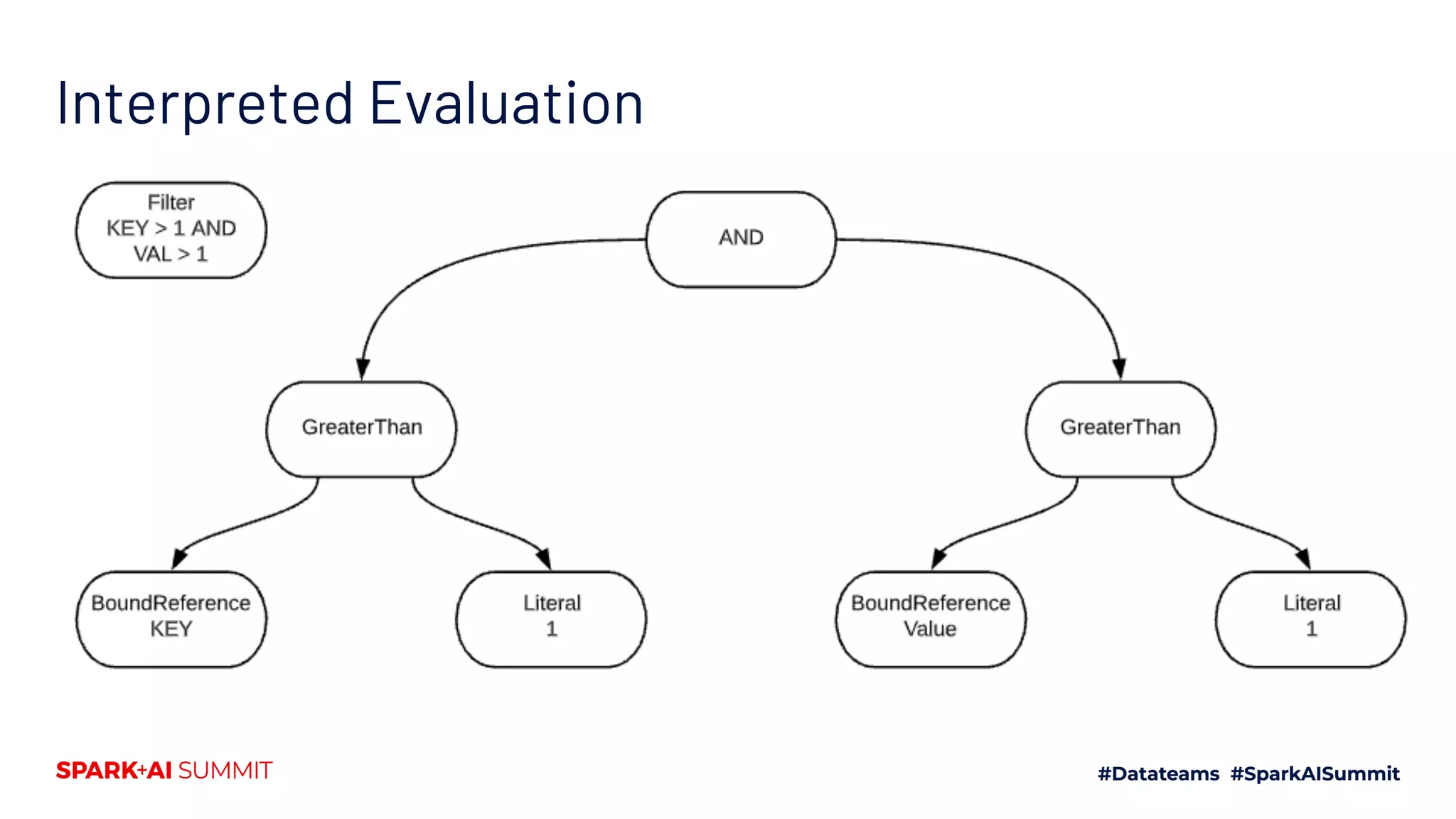 Interpreted Evaluation

Filter
KEY > 1 AND
VAL > 1

AND

GreaterThan

GreaterThan

BoundReference
KEY

Literal
1

BoundReference
Value

Literal
1

SPARK+AI SUMMIT

#Datateams #SparkAISummit